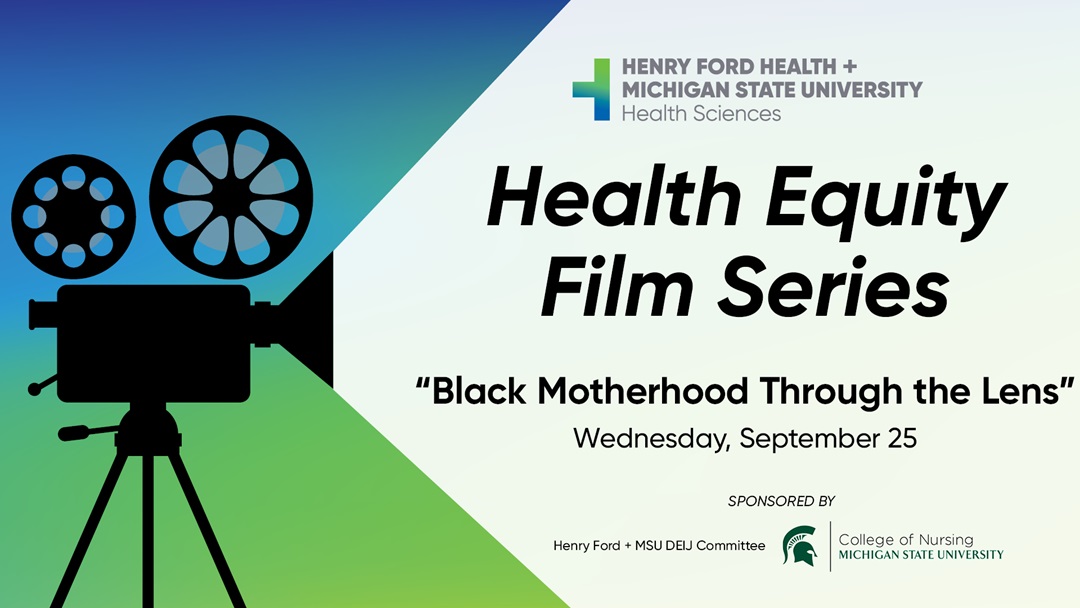 HENRY FORD HEALTH +
MICHIGAN STATE UNIVERSITY
Health Sciences

Health Equity Film Series

"Black Motherhood Through the Lens"
Wednesday, September 25

SPONSORED BY

Henry Ford + MSU DEIJ Committee

College of Nursing
MICHIGAN STATE UNIVERSITY